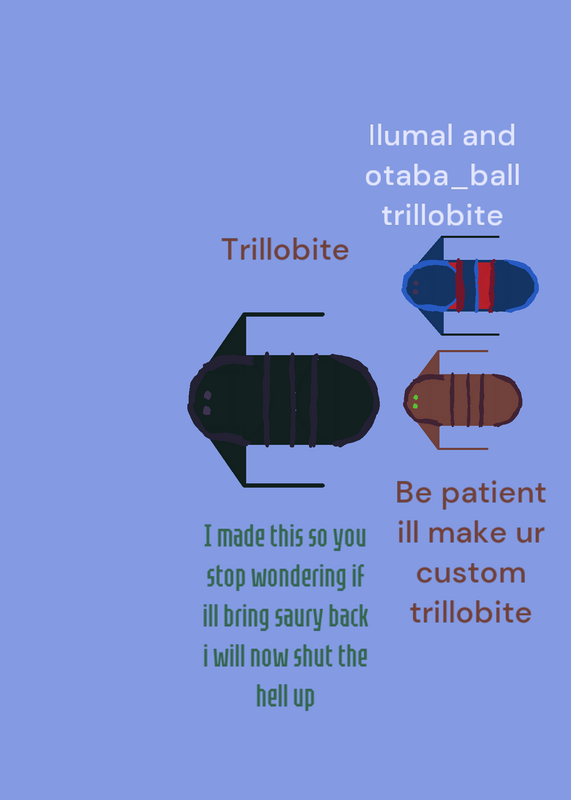 llumal and otaba_ball trillobite

Trillobite

Be patient ill make ur custom trillobite

I made this so you stop wondering if ill bring saury back i will now shut the hell up